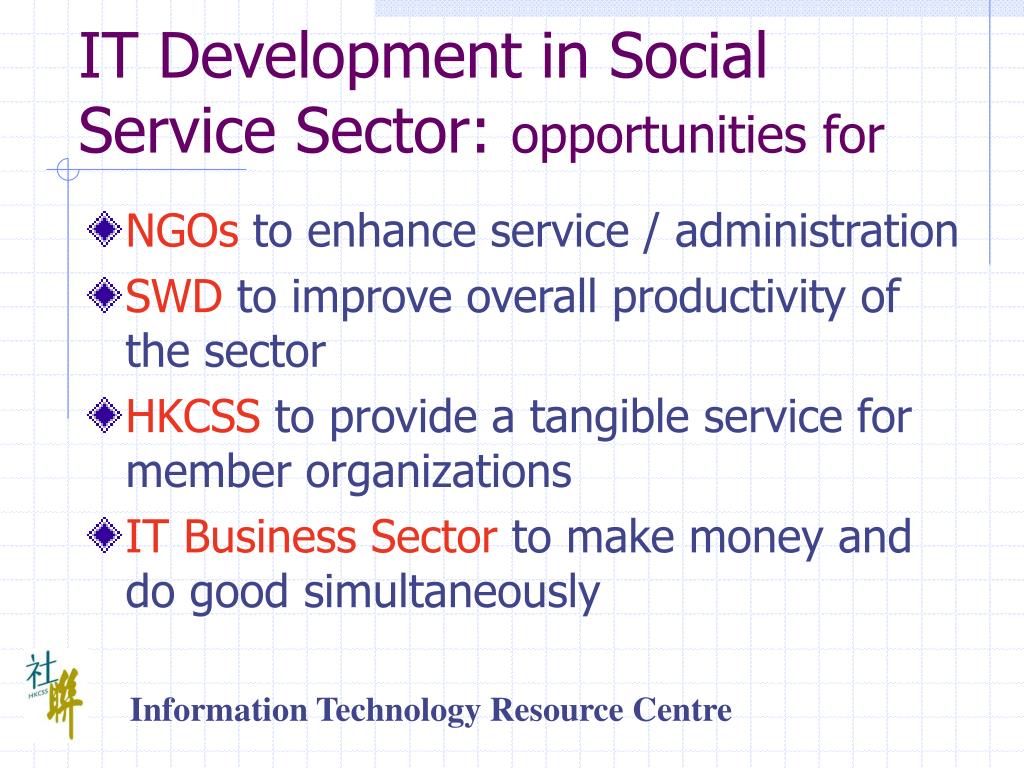 IT Development in Social Service Sector: opportunities for

NGOs to enhance service / administration

SWD to improve overall productivity of the sector

HKCSS to provide a tangible service for member organizations

IT Business Sector to make money and do good simultaneously

社聯
HKCSS

Information Technology Resource Centre